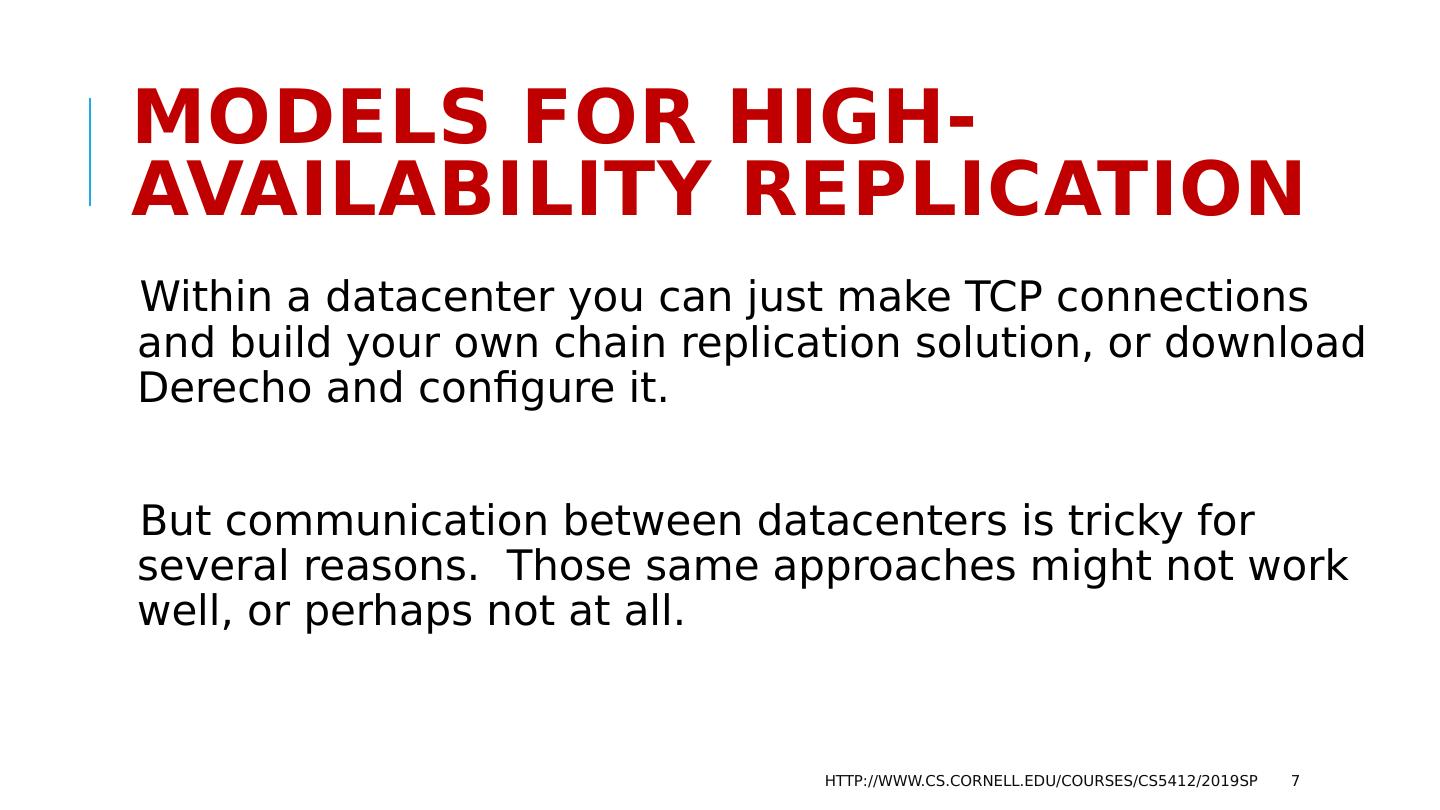 MODELS FOR HIGH-AVAILABILITY REPLICATION

Within a datacenter you can just make TCP connections and build your own chain replication solution, or download Derecho and configure it.

But communication between datacenters is tricky for several reasons. Those same approaches might not work well, or perhaps not at all.

HTTP://WWW.CS.CORNELL.EDU/COURSES/CS5412/2019SP 7